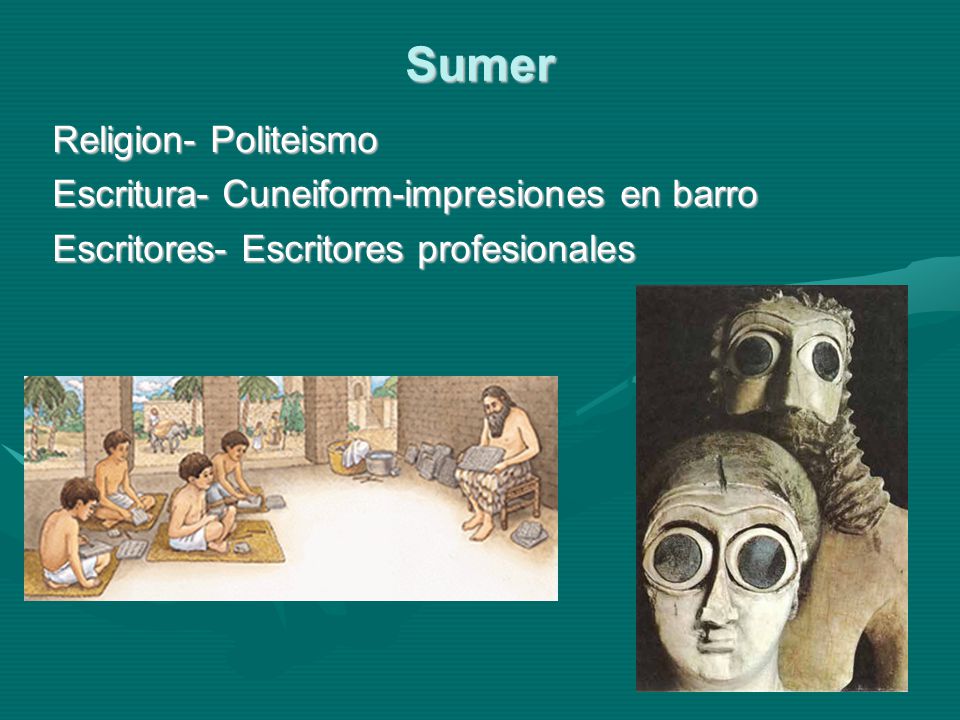 Sumer

Religion- Politeismo

Escritura- Cuneiform-impresiones en barro

Escritores- Escritores profesionales